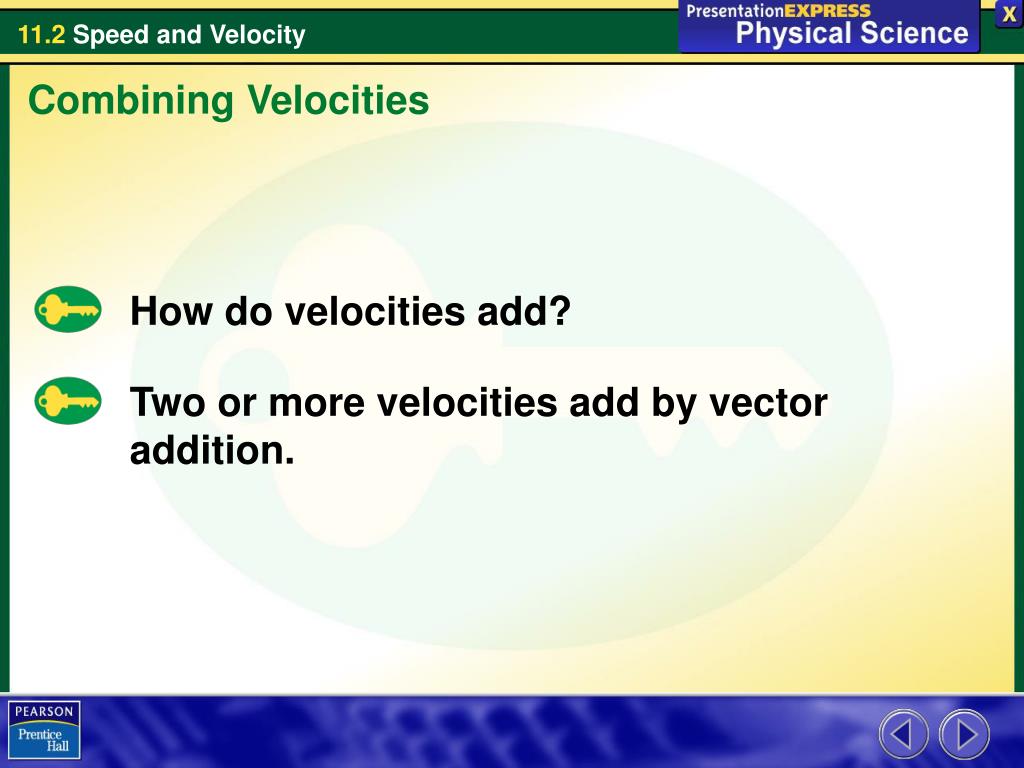 11.2 Speed and Velocity

PresentationEXPRESS
Physical Science

X

Combining Velocities

How do velocities add?

Two or more velocities add by vector addition.

PEARSON
Prentice Hall